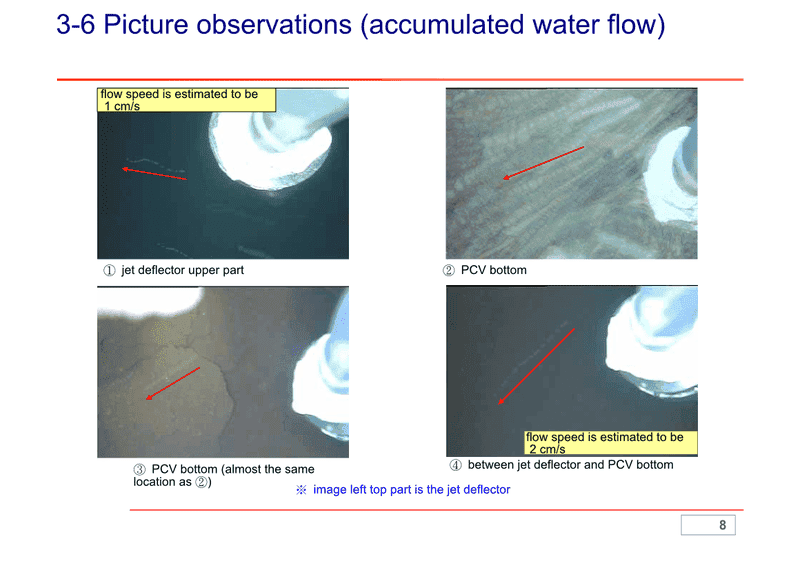 3-6 Picture observations (accumulated water flow)

flow speed is estimated to be 1 cm/s

① jet deflector upper part

② PCV bottom

③ PCV bottom (almost the same location as ②)

flow speed is estimated to be 2 cm/s

④ between jet deflector and PCV bottom

※ image left top part is the jet deflector

8